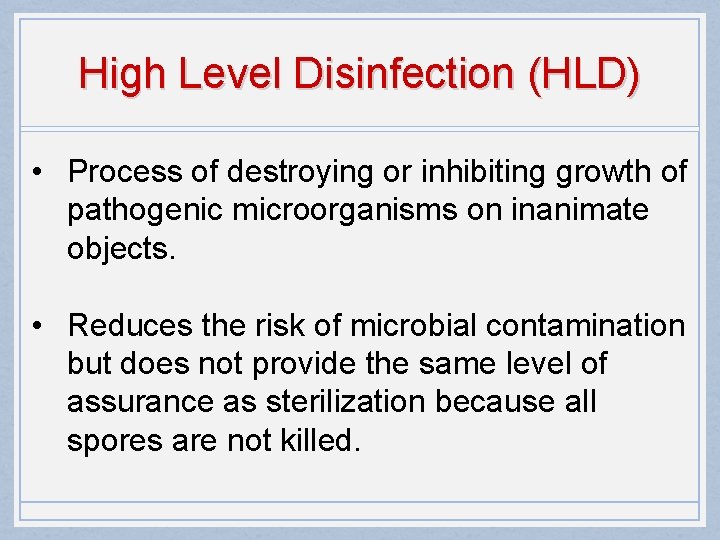 High Level Disinfection (HLD)

• Process of destroying or inhibiting growth of pathogenic microorganisms on inanimate objects.

• Reduces the risk of microbial contamination but does not provide the same level of assurance as sterilization because all spores are not killed.